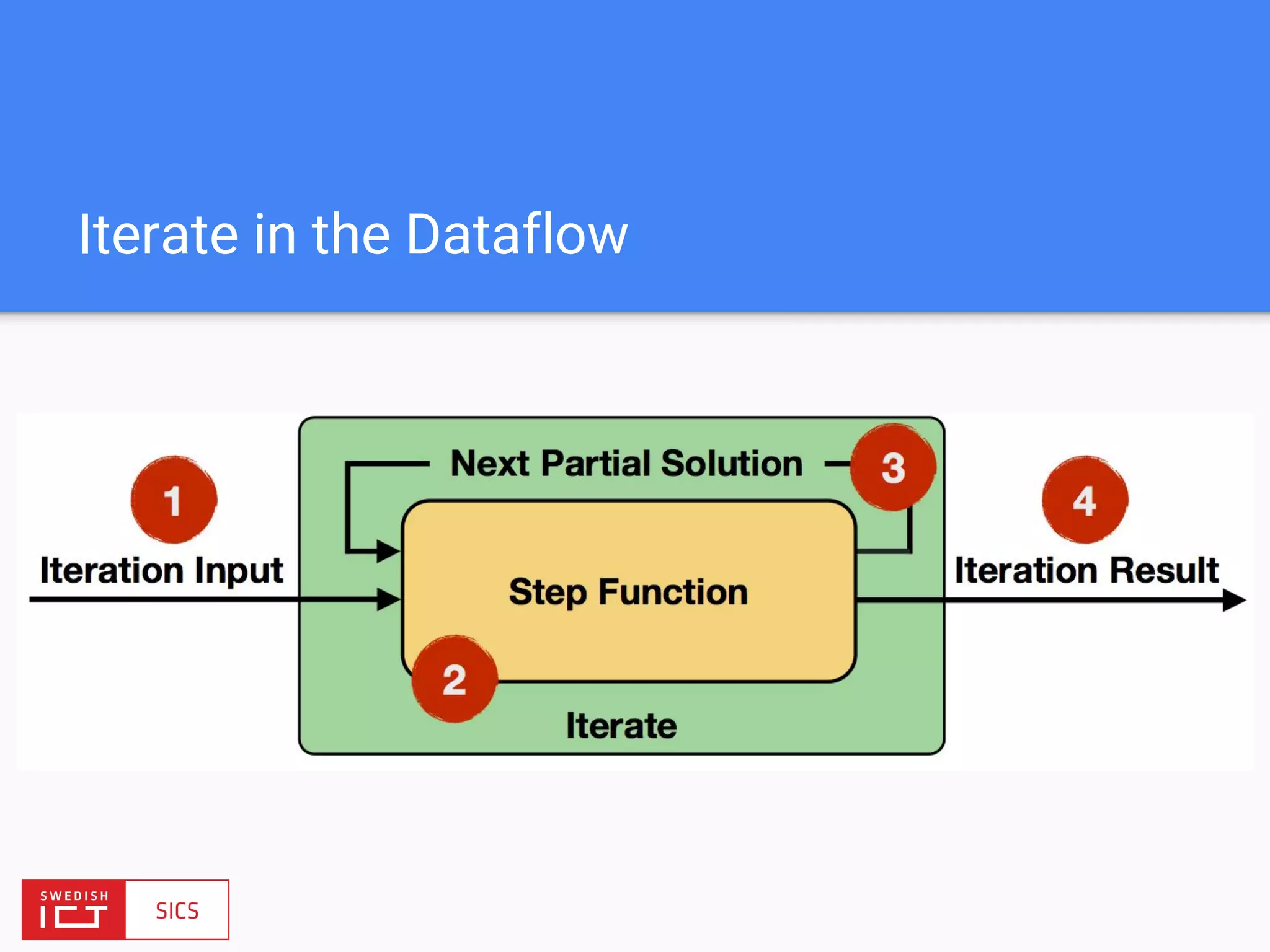 Iterate in the Dataflow

1

Iteration Input

Next Partial Solution

3

Step Function

2

Iterate

4

Iteration Result

SWEDISH ICT

SICS